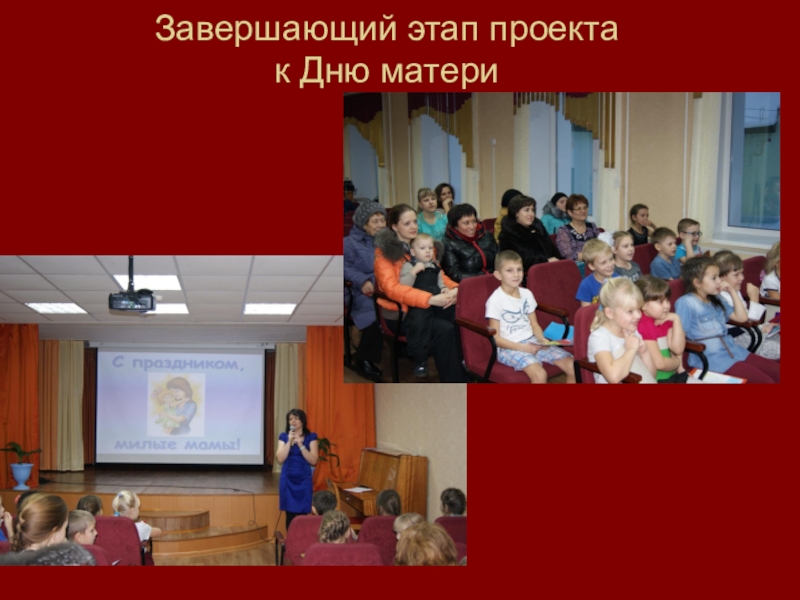 Завершающий этап проекта
к Дню матери

С праздником,
милые мамы!